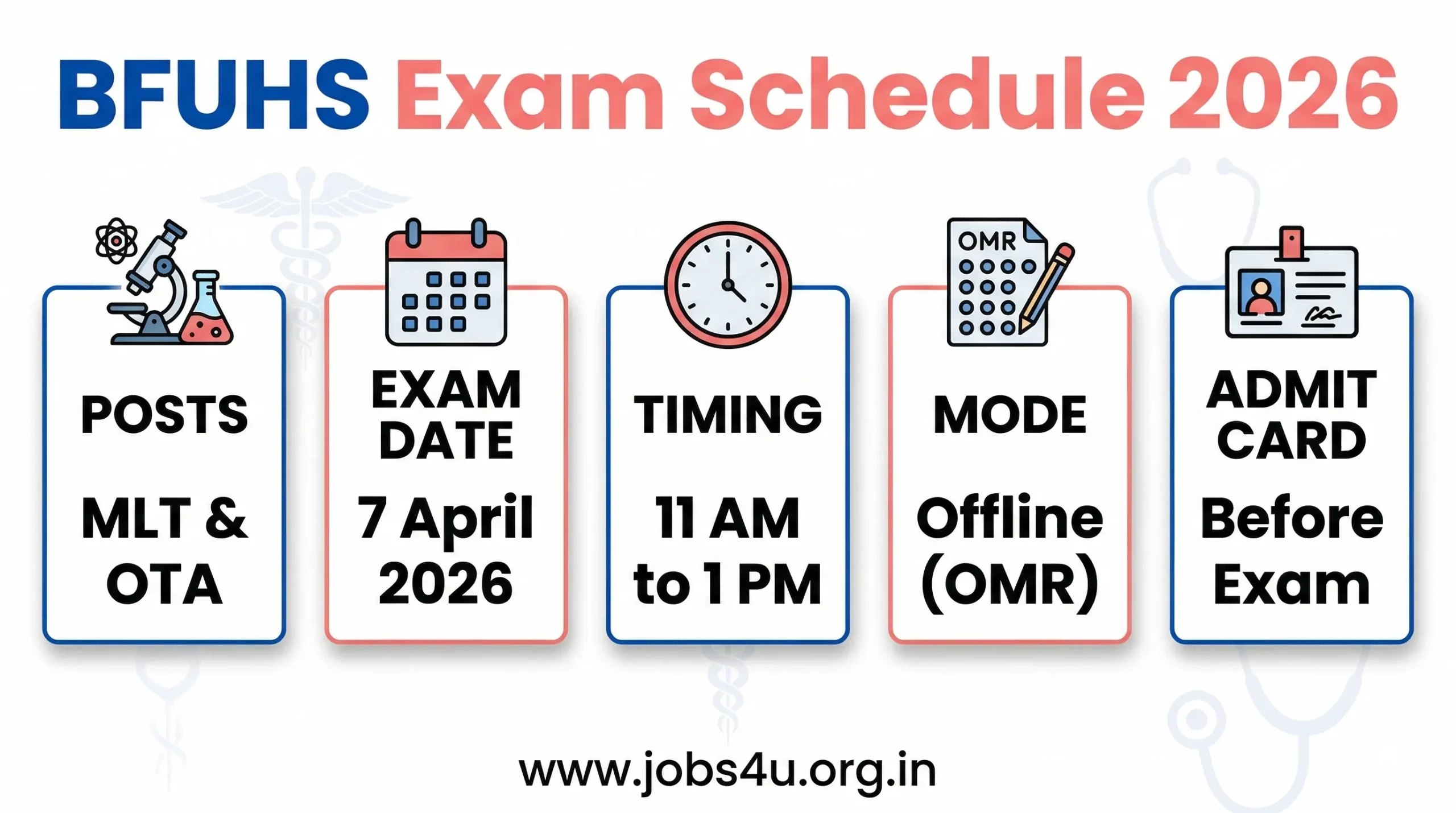 BFUHS Exam Schedule 2026

POSTS

MLT & OTA

EXAM DATE

7 April 2026

TIMING

11 AM to 1 PM

OMR

MODE

Offline (OMR)

ADMIT CARD

Before Exam

www.jobs4u.org.in